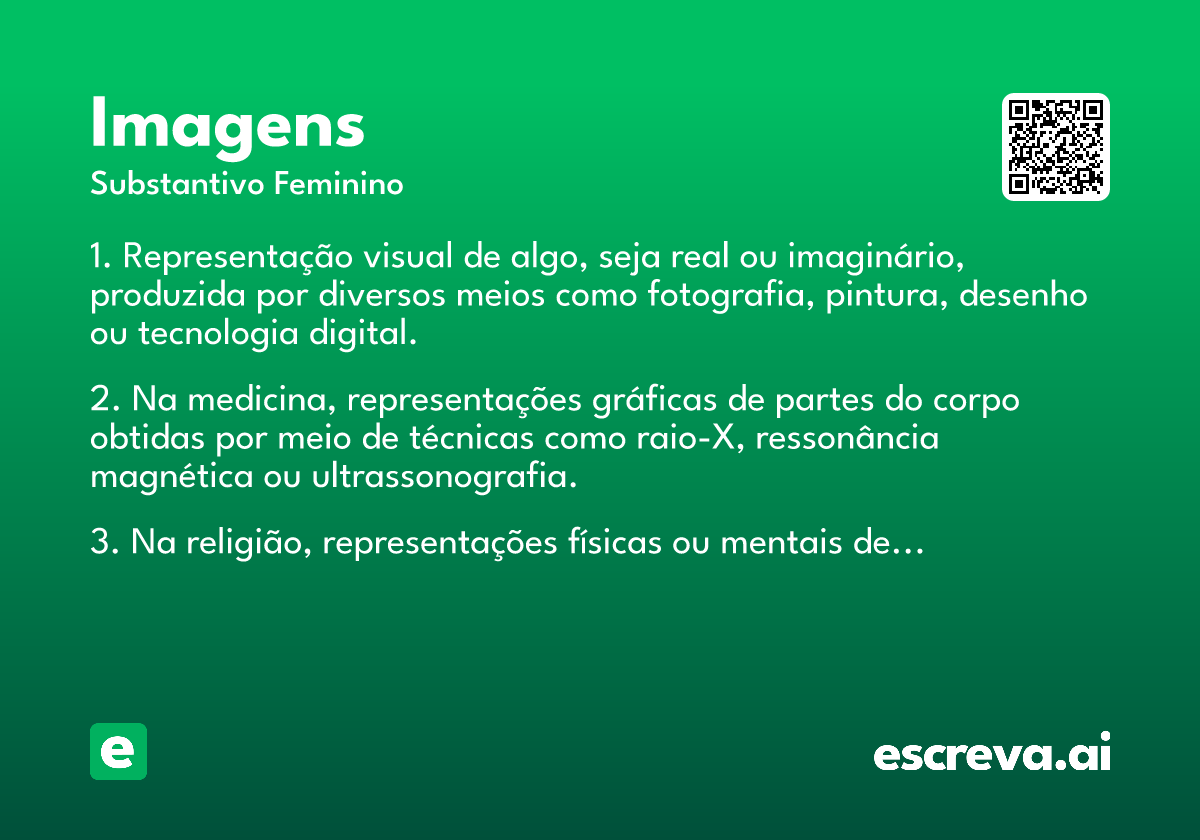 Imagens
Substantivo Feminino

1. Representação visual de algo, seja real ou imaginário, produzida por diversos meios como fotografia, pintura, desenho ou tecnologia digital.

2. Na medicina, representações gráficas de partes do corpo obtidas por meio de técnicas como raio-X, ressonância magnética ou ultrassonografia.

3. Na religião, representações físicas ou mentais de...

e

escreva.ai